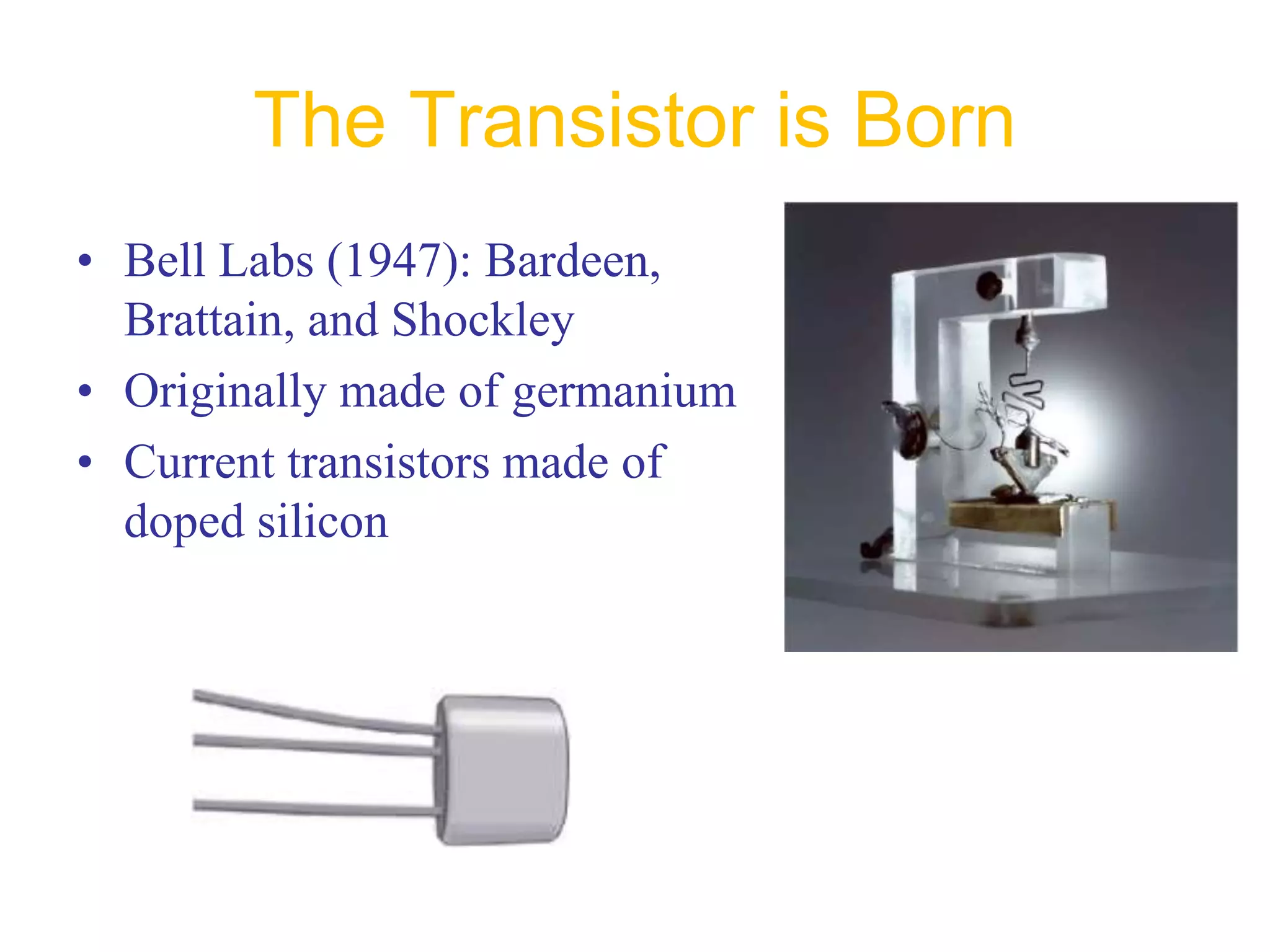 The Transistor is Born

• Bell Labs (1947): Bardeen, Brattain, and Shockley
• Originally made of germanium
• Current transistors made of doped silicon